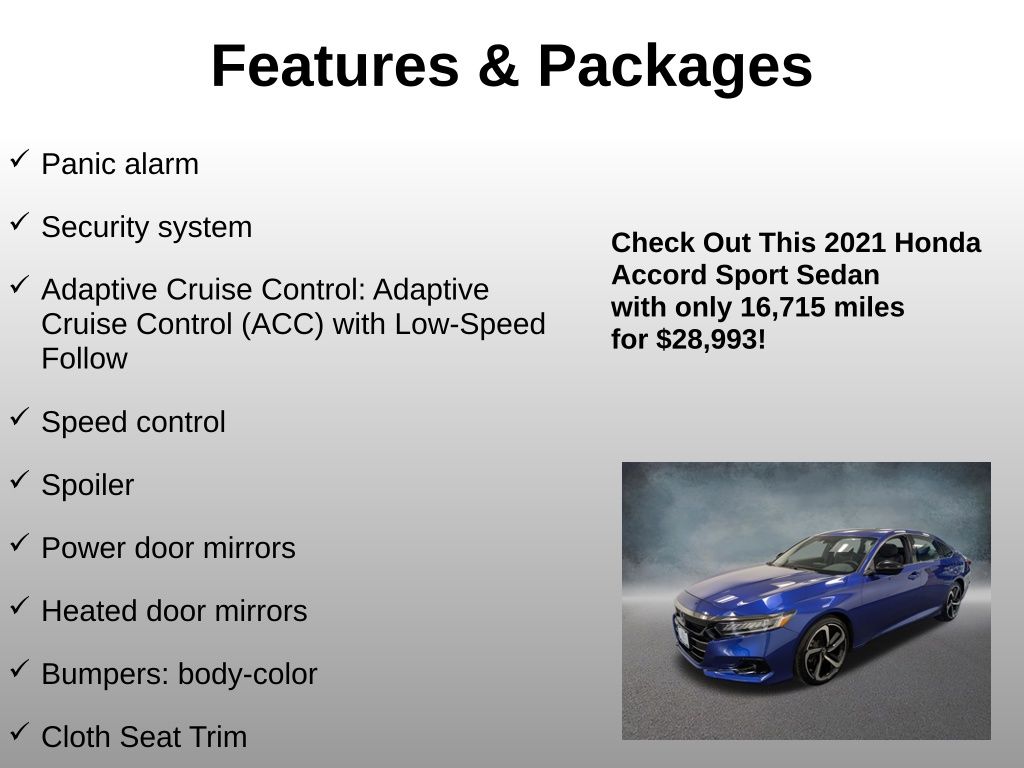 Features & Packages

✓ Panic alarm

✓ Security system

✓ Adaptive Cruise Control: Adaptive Cruise Control (ACC) with Low-Speed Follow

✓ Speed control

✓ Spoiler

✓ Power door mirrors

✓ Heated door mirrors

✓ Bumpers: body-color

✓ Cloth Seat Trim

Check Out This 2021 Honda Accord Sport Sedan with only 16,715 miles for $28,993!